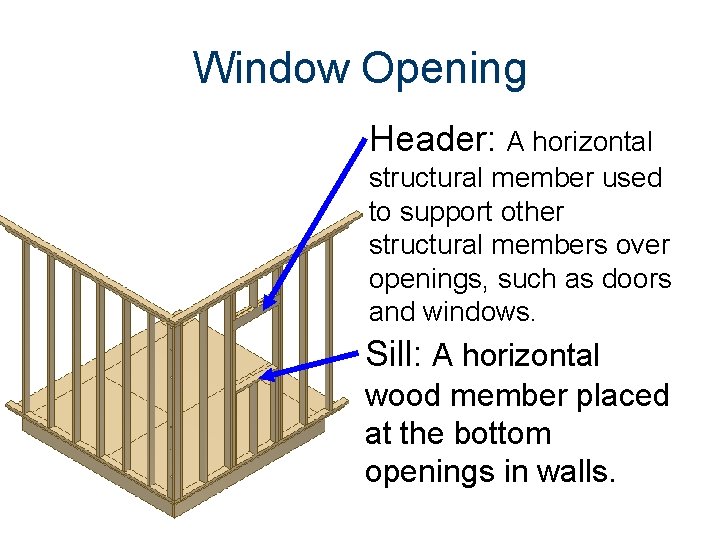 Window Opening

Header: A horizontal structural member used to support other structural members over openings, such as doors and windows.

Sill: A horizontal wood member placed at the bottom openings in walls.